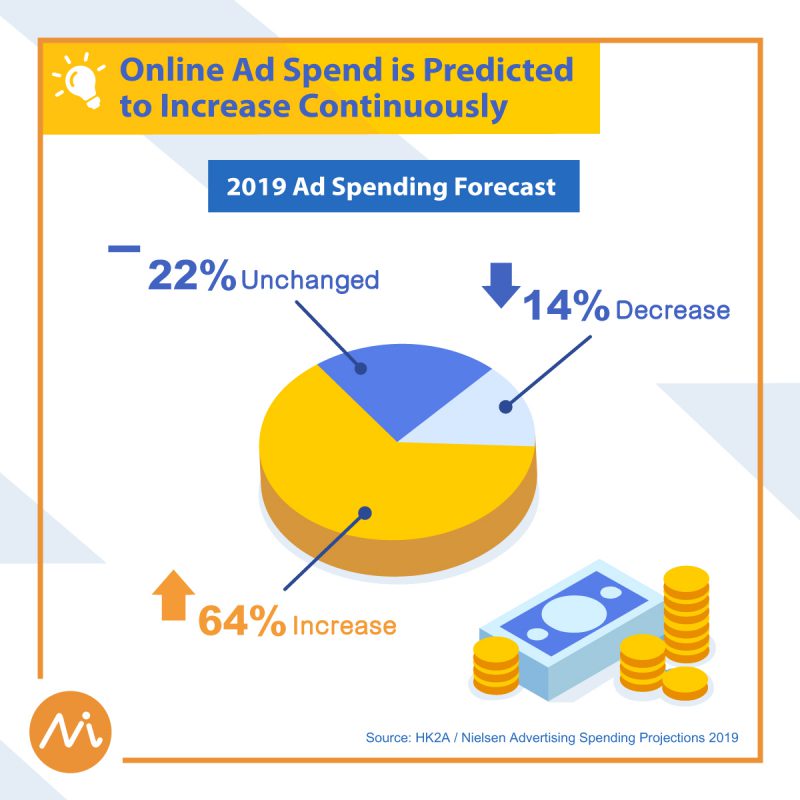 Online Ad Spend is Predicted to Increase Continuously

2019 Ad Spending Forecast

22% Unchanged

14% Decrease

64% Increase

Ni

Source: HK2A / Nielsen Advertising Spending Projections 2019